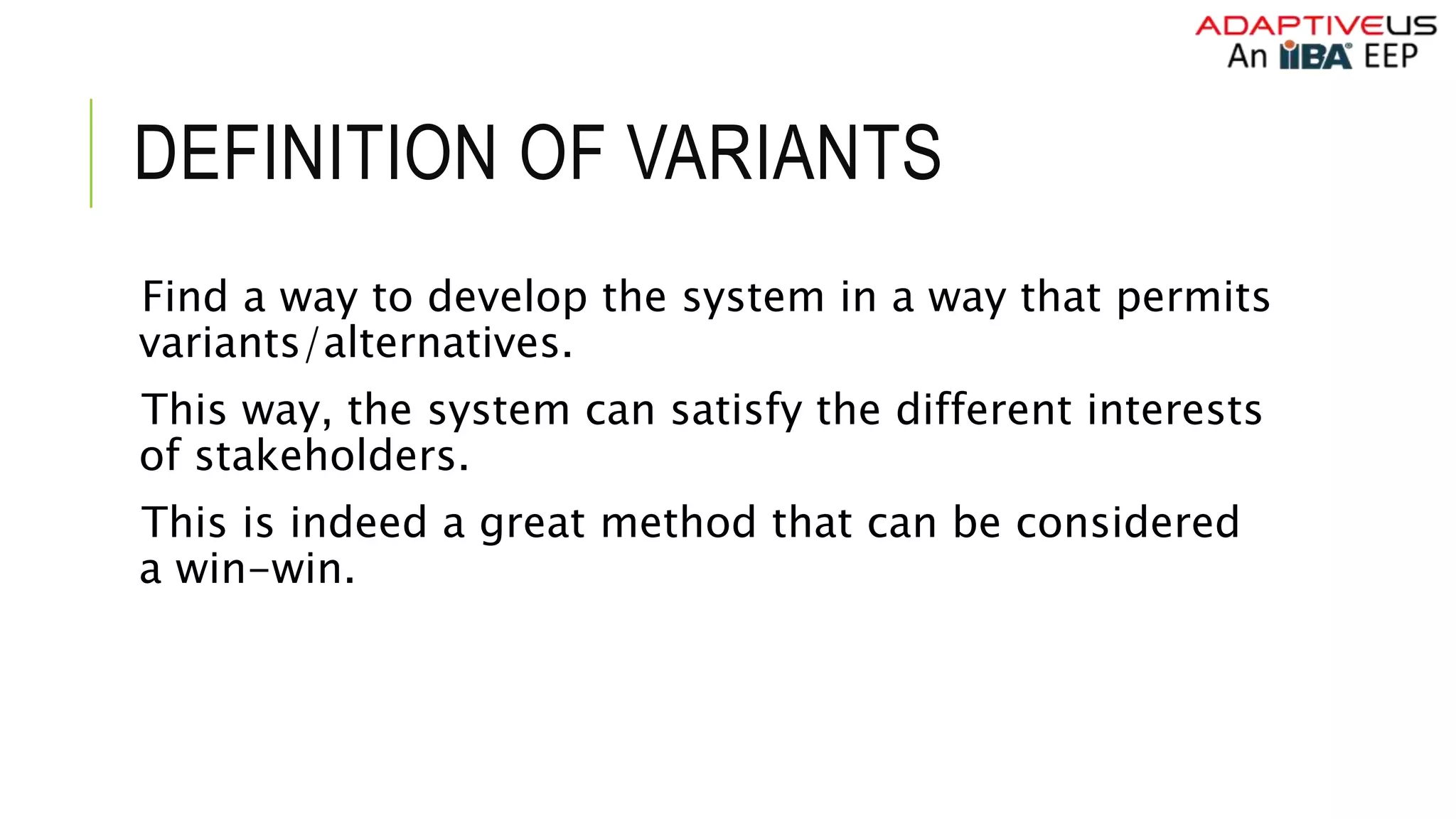 ADAPTIVEUS
An IIBA® EEP

DEFINITION OF VARIANTS

Find a way to develop the system in a way that permits variants/alternatives.

This way, the system can satisfy the different interests of stakeholders.

This is indeed a great method that can be considered a win-win.